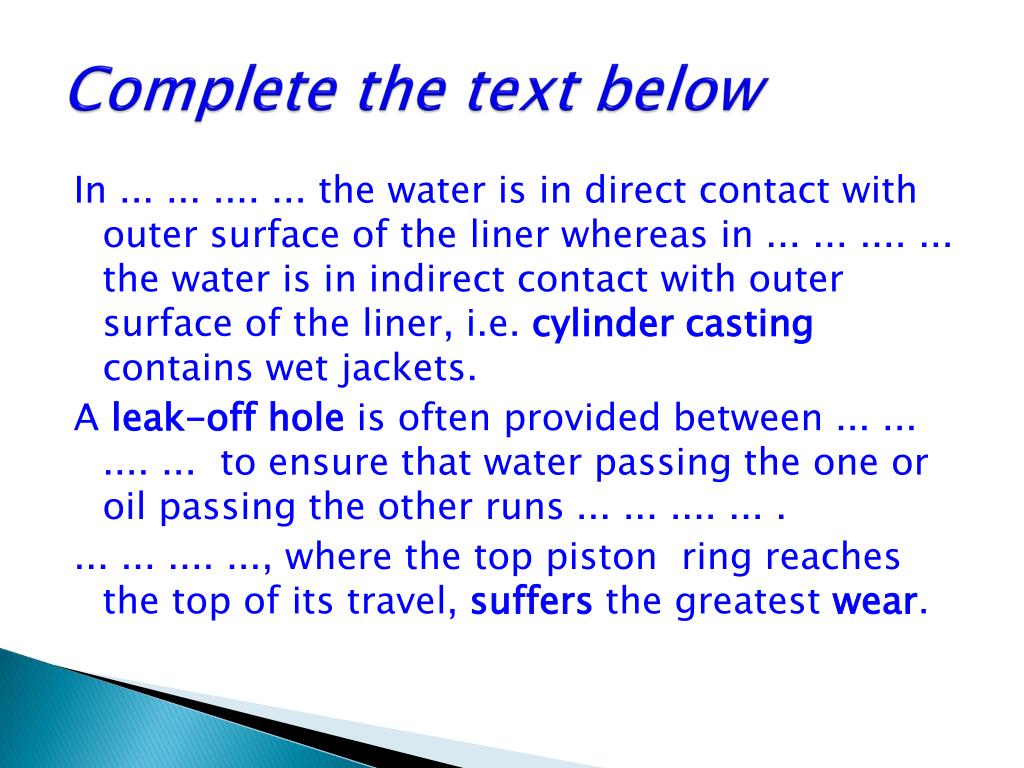 Complete the text below

In ... ... .... ... the water is in direct contact with outer surface of the liner whereas in ... ... .... ... the water is in indirect contact with outer surface of the liner, i.e. cylinder casting contains wet jackets.

A leak-off hole is often provided between ... ... .... ... to ensure that water passing the one or oil passing the other runs ... ... .... ... .

... ... .... ..., where the top piston ring reaches the top of its travel, suffers the greatest wear.